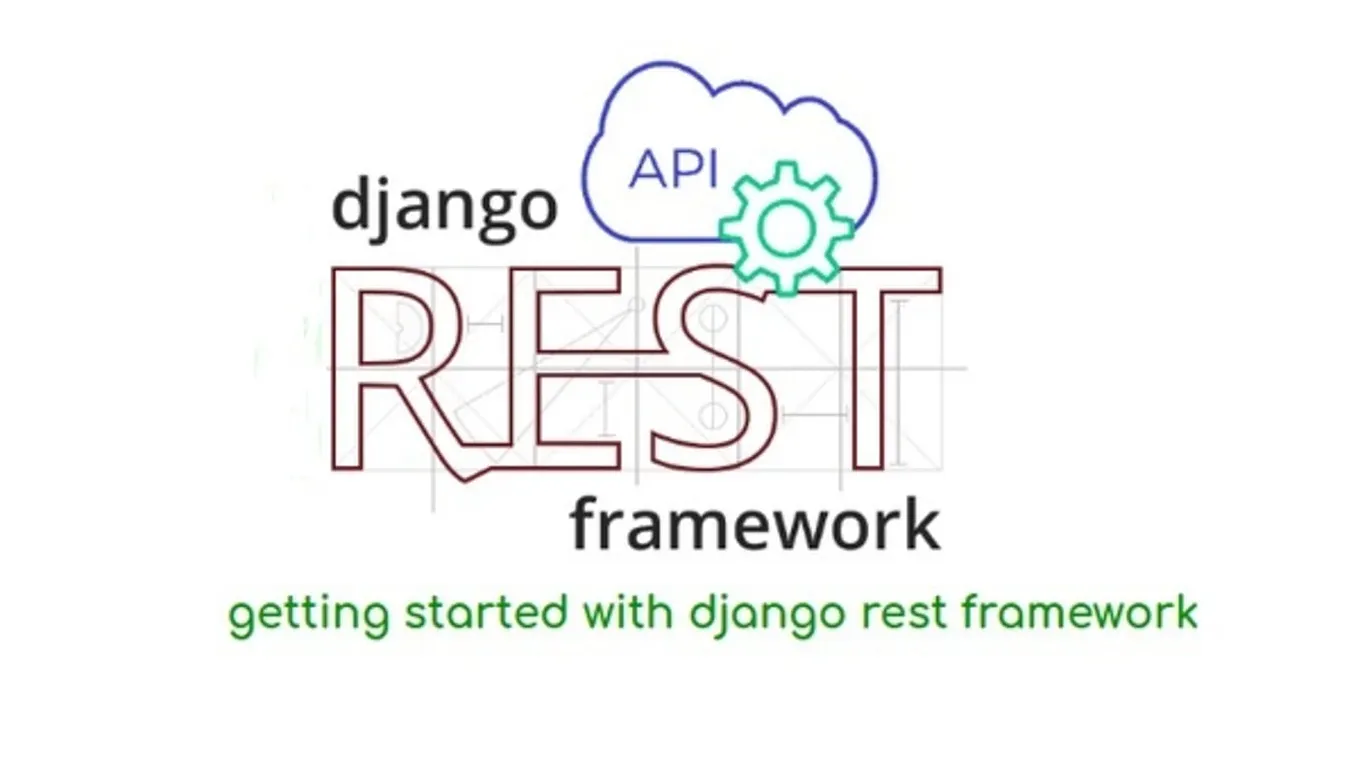 API

django

REST

framework

getting started with django rest framework